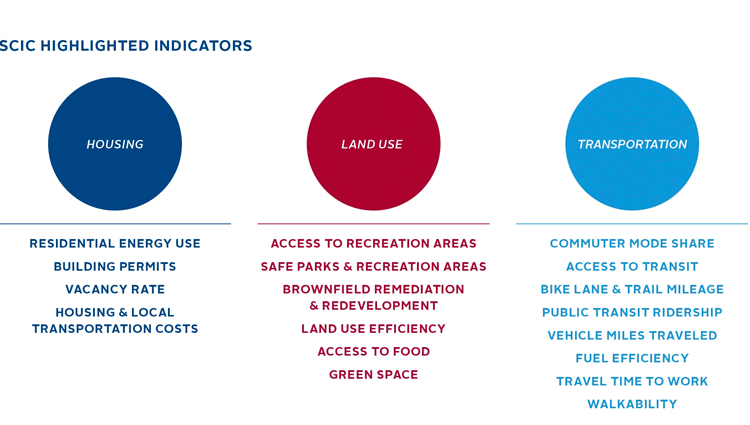 SCIC HIGHLIGHTED INDICATORS

HOUSING

RESIDENTIAL ENERGY USE
BUILDING PERMITS
VACANCY RATE
HOUSING & LOCAL TRANSPORTATION COSTS

LAND USE

ACCESS TO RECREATION AREAS
SAFE PARKS & RECREATION AREAS
BROWNFIELD REMEDIATION & REDEVELOPMENT
LAND USE EFFICIENCY
ACCESS TO FOOD
GREEN SPACE

TRANSPORTATION

COMMUTER MODE SHARE
ACCESS TO TRANSIT
BIKE LANE & TRAIL MILEAGE
PUBLIC TRANSIT RIDERSHIP
VEHICLE MILES TRAVELED
FUEL EFFICIENCY
TRAVEL TIME TO WORK
WALKABILITY